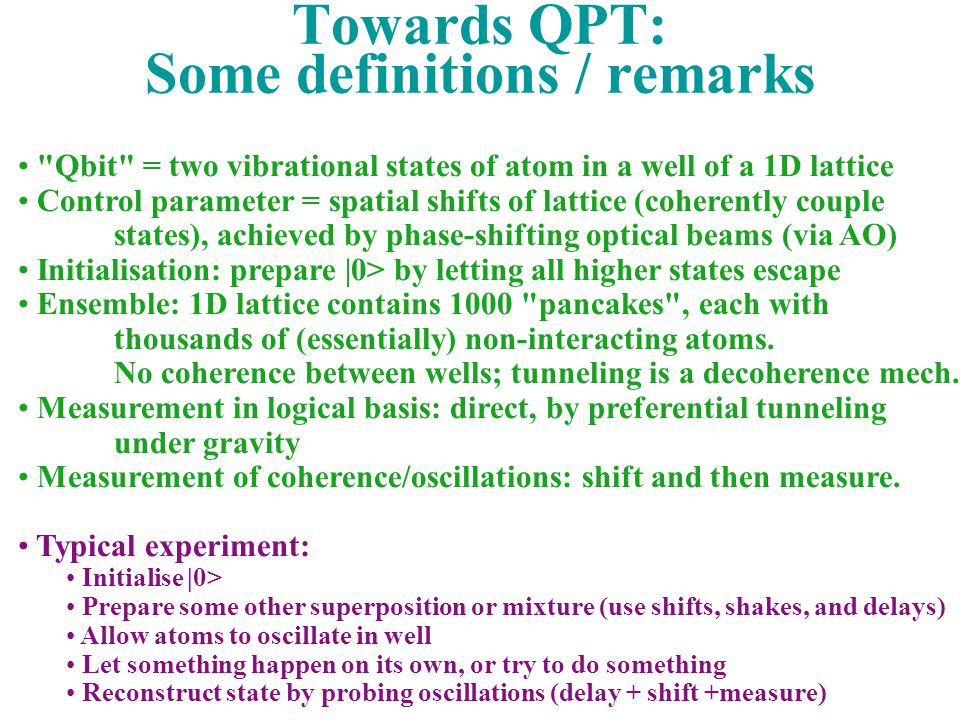 Towards QPT:
Some definitions / remarks

• "Qbit" = two vibrational states of atom in a well of a 1D lattice
• Control parameter = spatial shifts of lattice (coherently couple states), achieved by phase-shifting optical beams (via AO)
• Initialisation: prepare |0> by letting all higher states escape
• Ensemble: 1D lattice contains 1000 "pancakes", each with thousands of (essentially) non-interacting atoms.
No coherence between wells; tunneling is a decoherence mech.
• Measurement in logical basis: direct, by preferential tunneling under gravity
• Measurement of coherence/oscillations: shift and then measure.

• Typical experiment:
• Initialise |0>
• Prepare some other superposition or mixture (use shifts, shakes, and delays)
• Allow atoms to oscillate in well
• Let something happen on its own, or try to do something
• Reconstruct state by probing oscillations (delay + shift +measure)